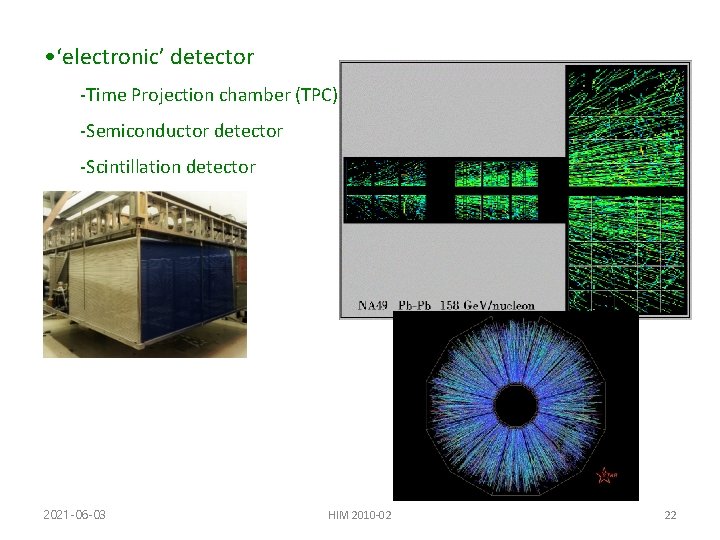 •'electronic' detector

-Time Projection chamber (TPC)

-Semiconductor detector

-Scintillation detector

NA49 Pb-Pb 158 GeV/nucleon

STAR

2021-06-03

HIM 2010-02

22